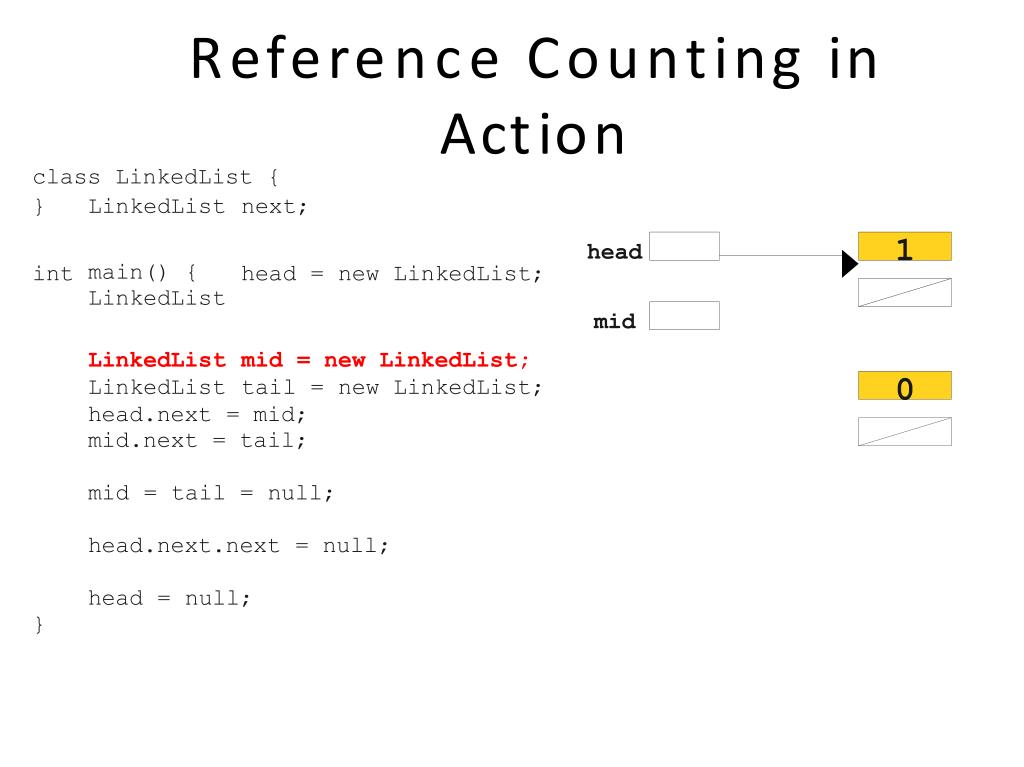 Reference Counting in Action

class LinkedList {
} LinkedList next;

int main() { head = new LinkedList;
LinkedList

LinkedList mid = new LinkedList;
LinkedList tail = new LinkedList;
head.next = mid;
mid.next = tail;

mid = tail = null;

head.next.next = null;

head = null;
}

head

mid

1

0